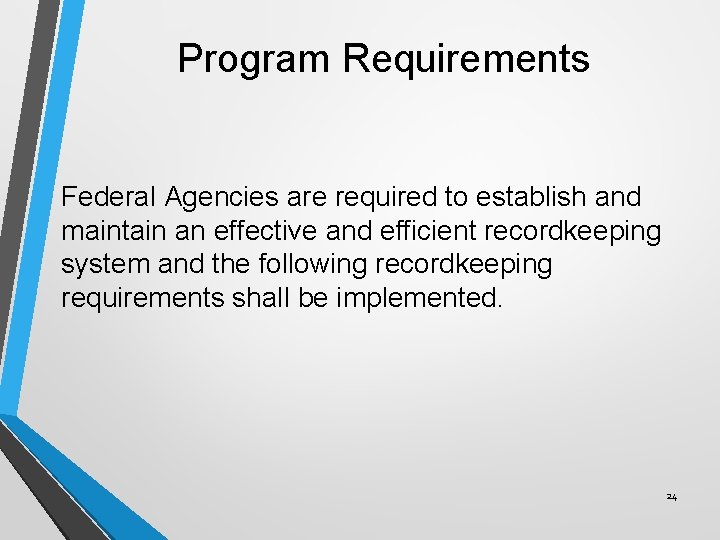 Program Requirements

Federal Agencies are required to establish and maintain an effective and efficient recordkeeping system and the following recordkeeping requirements shall be implemented.

24